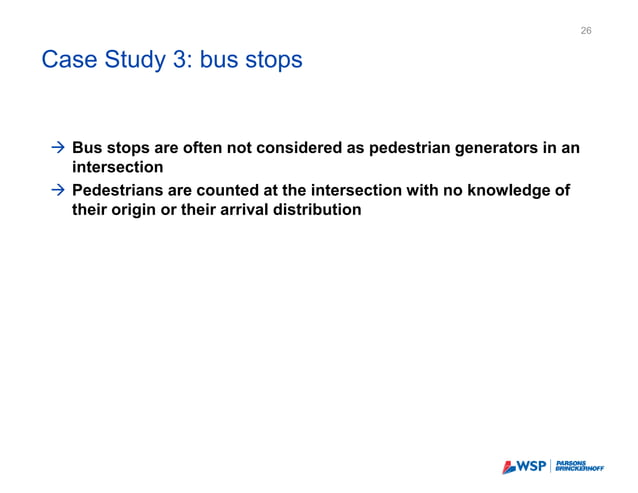 26

Case Study 3: bus stops

→ Bus stops are often not considered as pedestrian generators in an intersection
→ Pedestrians are counted at the intersection with no knowledge of their origin or their arrival distribution

WSP | PARSONS BRINCKERHOFF